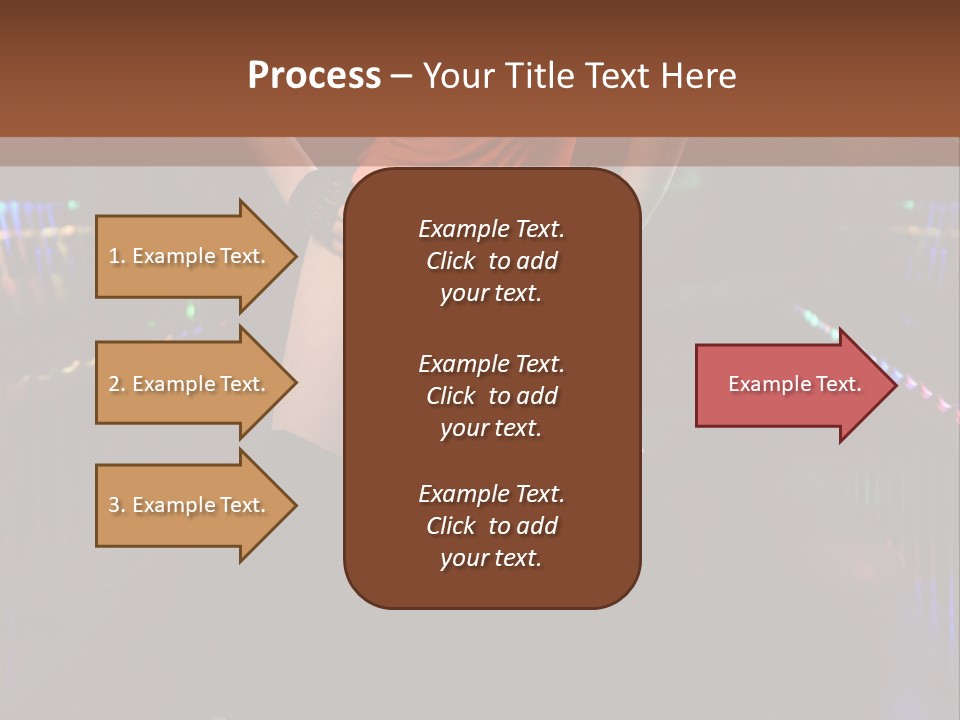 Process – Your Title Text Here

1. Example Text.

2. Example Text.

3. Example Text.

Example Text. Click to add your text.

Example Text. Click to add your text.

Example Text. Click to add your text.

Example Text.